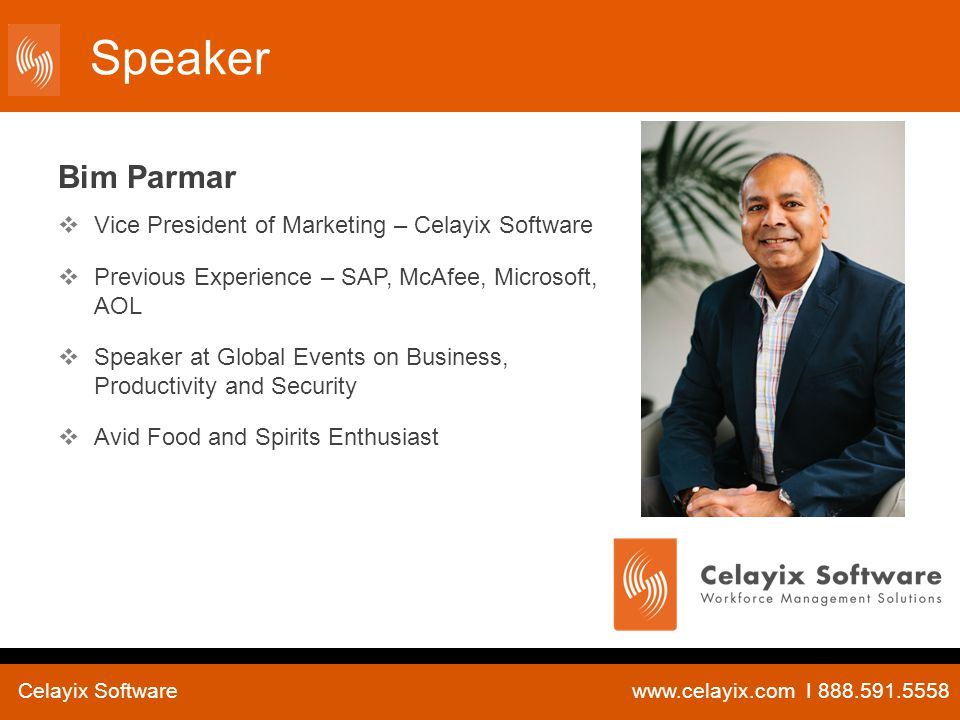 Speaker

Bim Parmar

❖ Vice President of Marketing – Celayix Software

❖ Previous Experience – SAP, McAfee, Microsoft, AOL

❖ Speaker at Global Events on Business, Productivity and Security

❖ Avid Food and Spirits Enthusiast

Celayix Software
Workforce Management Solutions

Celayix Software

www.celayix.com I 888.591.5558